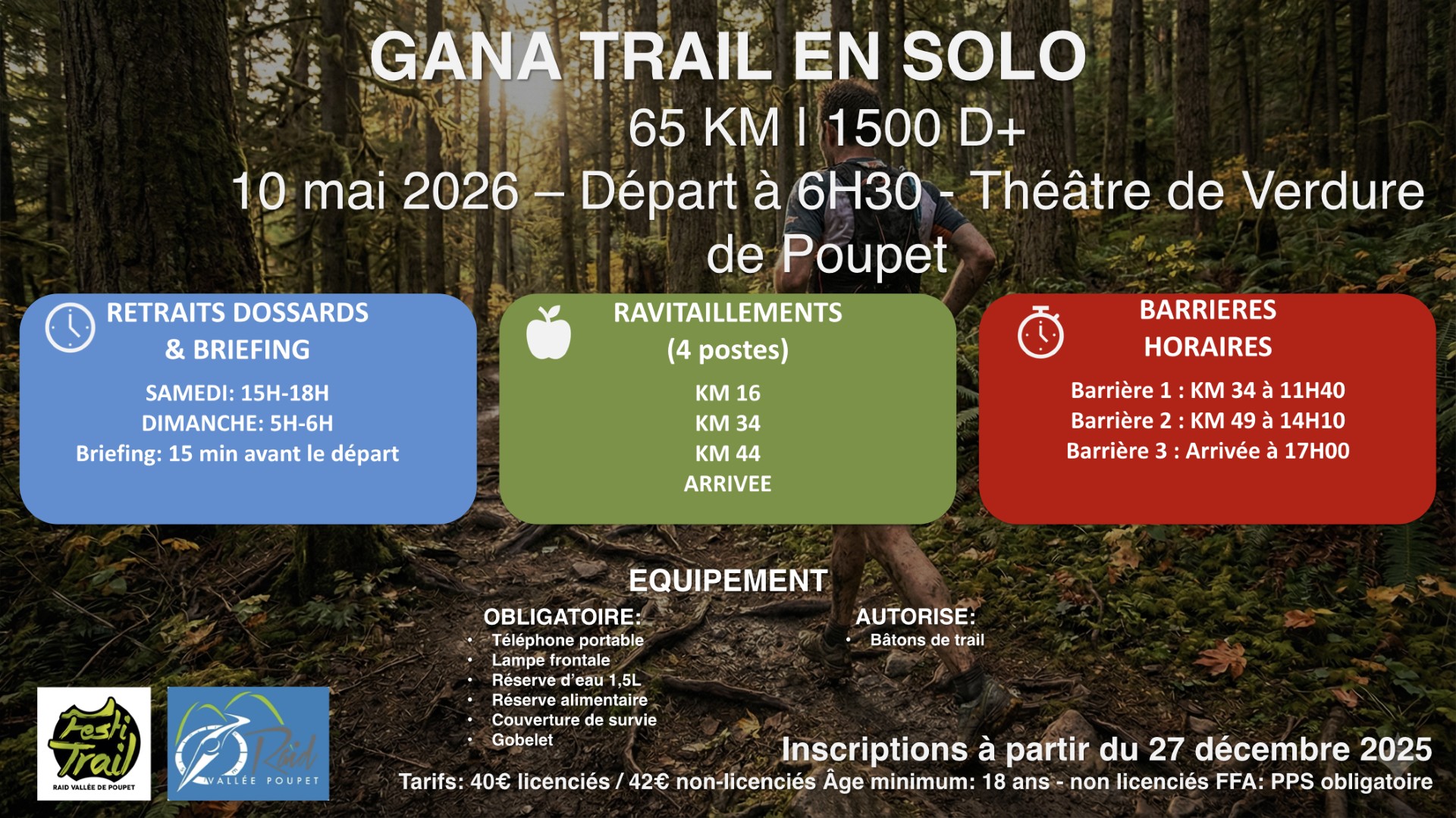 GANA TRAIL EN SOLO

65 KM I 1500 D+

10 mai 2026 – Départ à 6H30 - Théâtre de Verdure de Poupet

RETRAITS DOSSARDS & BRIEFING

SAMEDI: 15H-18H
DIMANCHE: 5H-6H
Briefing: 15 min avant le départ

RAVITAILLEMENTS (4 postes)

KM 16
KM 34
KM 44
ARRIVEE

BARRIERES HORAIRES

Barrière 1 : KM 34 à 11H40
Barrière 2 : KM 49 à 14H10
Barrière 3 : Arrivée à 17H00

EQUIPEMENT

OBLIGATOIRE:
• Téléphone portable
• Lampe frontale
• Réserve d'eau 1,5L
• Réserve alimentaire
• Couverture de survie
• Gobelet

AUTORISE:
• Bâtons de trail

Festi Trail
RAID VALLÉE DE POUPET

Raid
VALLÉE POUPET

Inscriptions à partir du 27 décembre 2025

Tarifs: 40€ licenciés / 42€ non-licenciés Âge minimum: 18 ans - non licenciés FFA: PPS obligatoire